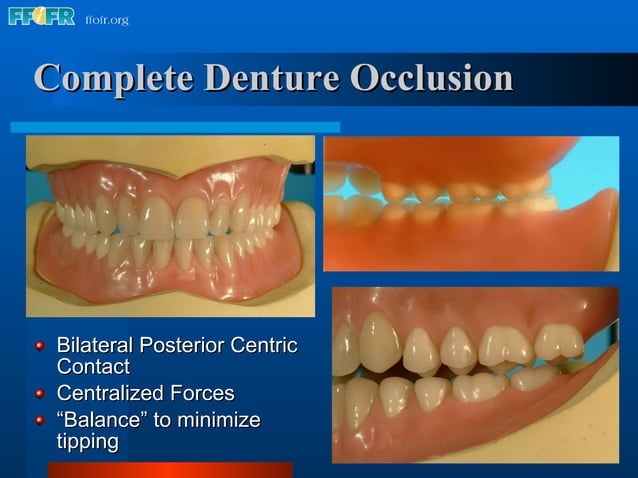 FFOFR ffofr.org

Complete Denture Occlusion

- Bilateral Posterior Centric Contact
- Centralized Forces
- “Balance” to minimize tipping